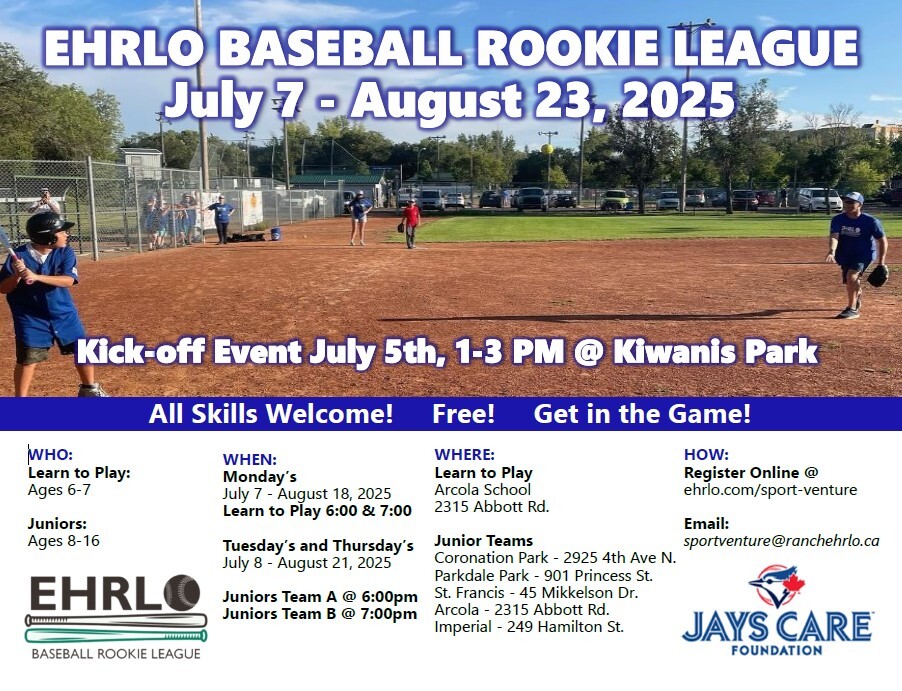 EHRLO BASEBALL ROOKIE LEAGUE
July 7 - August 23, 2025

Kick-off Event July 5th, 1-3 PM @ Kiwanis Park

All Skills Welcome! Free! Get in the Game!

WHO:
Learn to Play:
Ages 6-7

Juniors:
Ages 8-16

EHRLO
BASEBALL ROOKIE LEAGUE

WHEN:
Monday's
July 7 - August 18, 2025
Learn to Play 6:00 & 7:00

Tuesday's and Thursday's
July 8 - August 21, 2025

Juniors Team A @ 6:00pm
Juniors Team B @ 7:00pm

WHERE:
Learn to Play
Arcola School
2315 Abbott Rd.

Junior Teams
Coronation Park - 2925 4th Ave N.
Parkdale Park - 901 Princess St.
St. Francis - 45 Mikkelson Dr.
Arcola - 2315 Abbott Rd.
Imperial - 249 Hamilton St.

HOW:
Register Online @
ehrlo.com/sport-venture

Email:
sportventure@ranchehrlo.ca

JAYS CARE
FOUNDATION